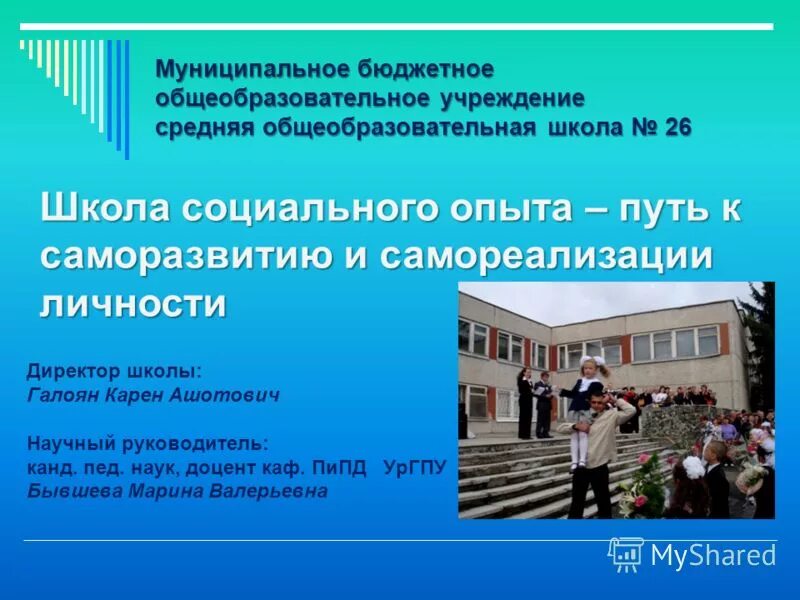 Муниципальное бюджетное общеобразовательное учреждение средняя общеобразовательная школа № 26

Школа социального опыта – путь к саморазвитию и самореализации личности

Директор школы:
Галоян Карен Ашотович

Научный руководитель:
канд. пед. наук, доцент каф. ПиПД УрГПУ
Бывшева Марина Валерьевна

MyShared